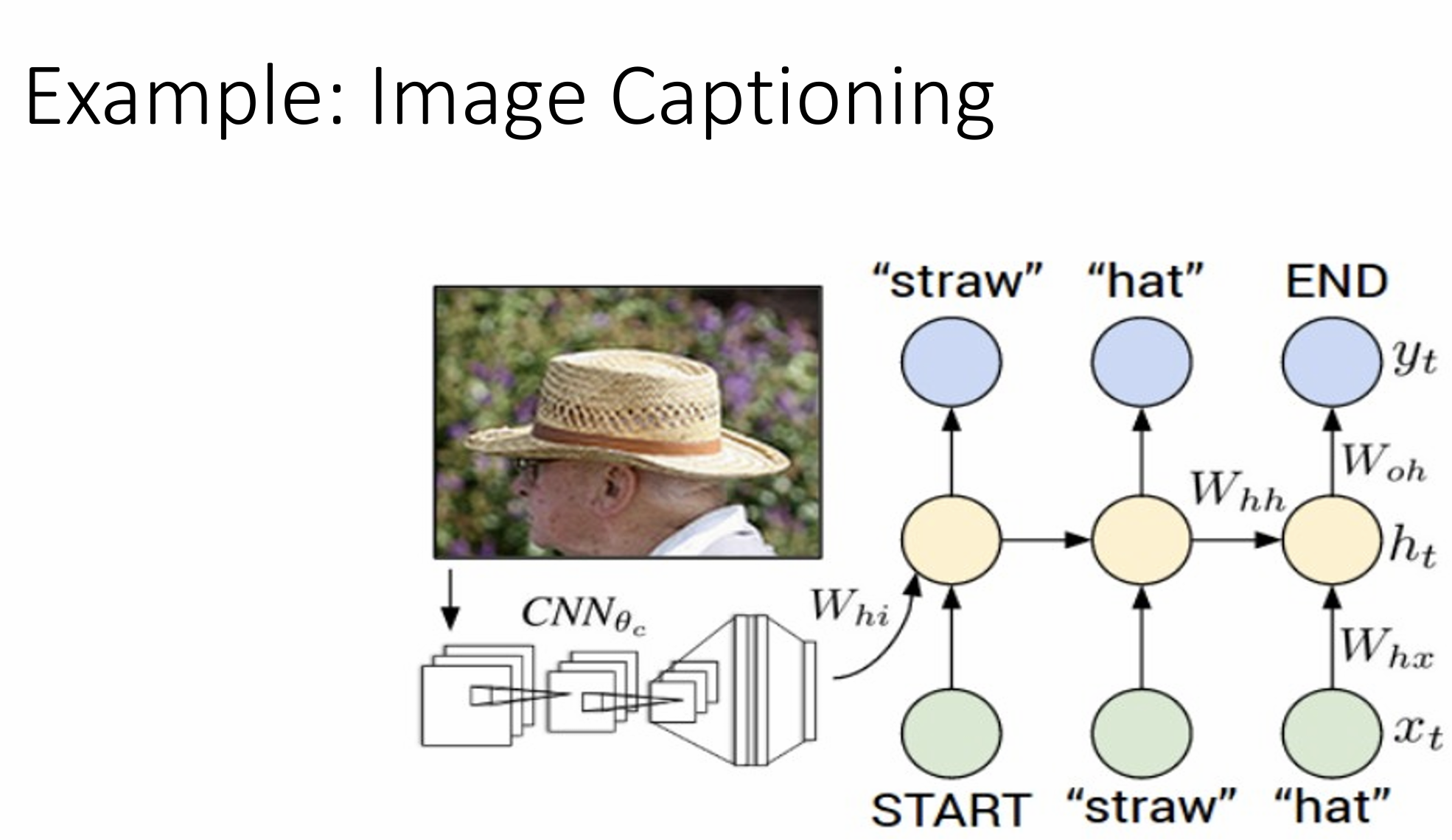 Example: Image Captioning

“straw” “hat” END

$y_t$

$W_{oh}$

$W_{hh}$

$h_t$

$CNN_{\theta_c}$

$W_{hi}$

$W_{hx}$

$x_t$

START “straw” “hat”